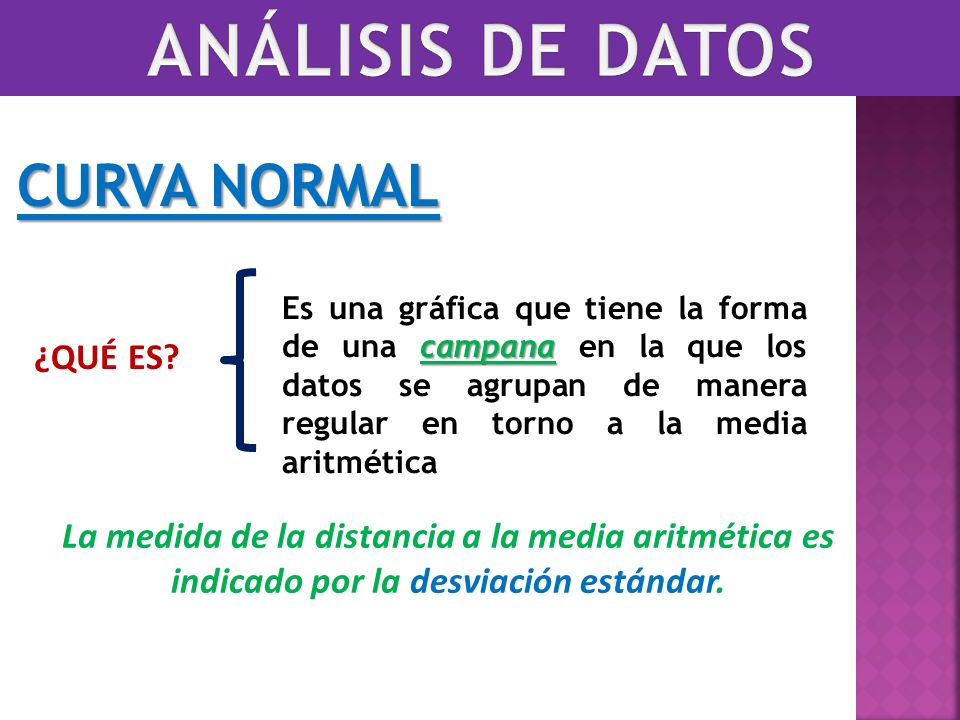 ANÁLISIS DE DATOS

CURVA NORMAL

¿QUÉ ES?

Es una gráfica que tiene la forma de una campana en la que los datos se agrupan de manera regular en torno a la media aritmética

La medida de la distancia a la media aritmética es indicado por la desviación estándar.